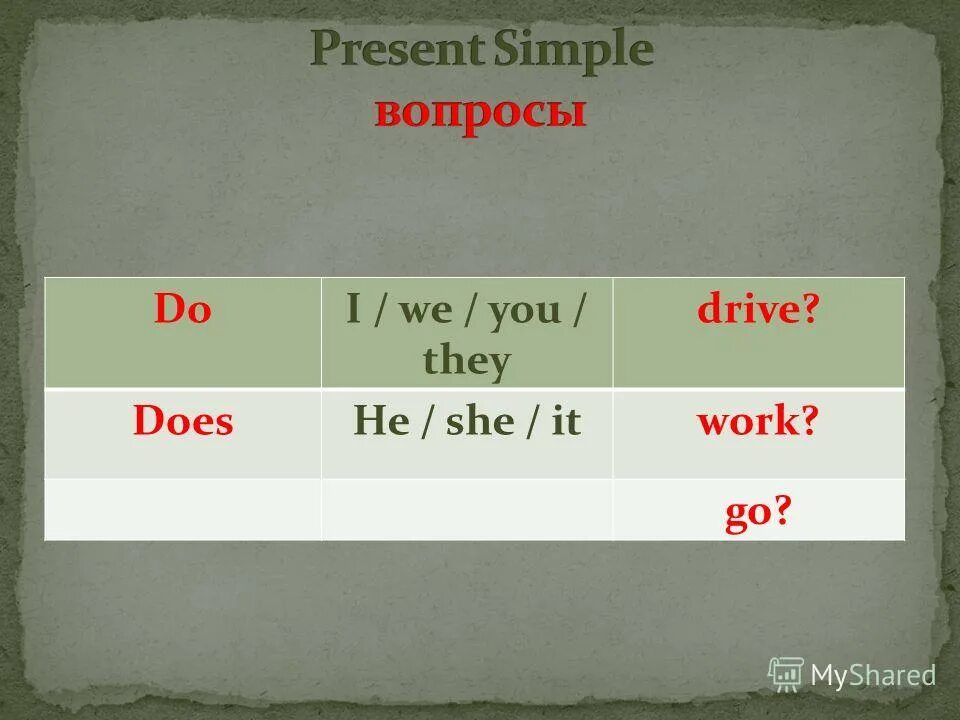 Present Simple
вопросы

| Do | I / we / you / they | drive? |
|---|---|---|
| Does | He / she / it | work? |
| | | go? |

MyShared